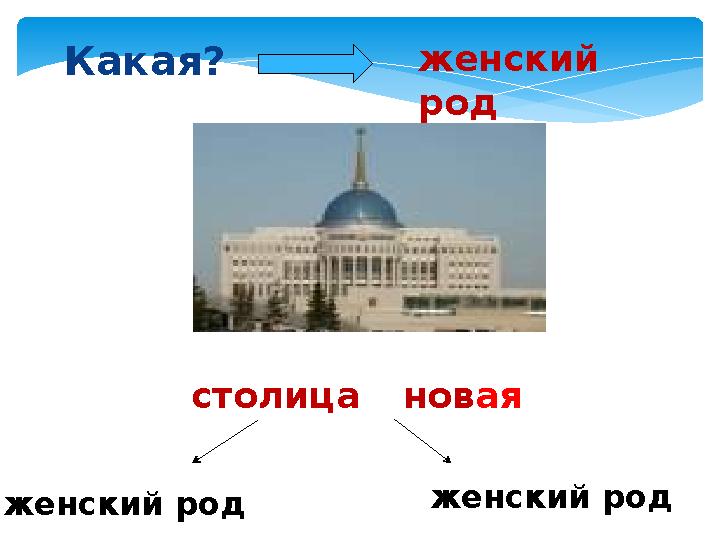 Какая? женский род

столица новая

женский род

женский род